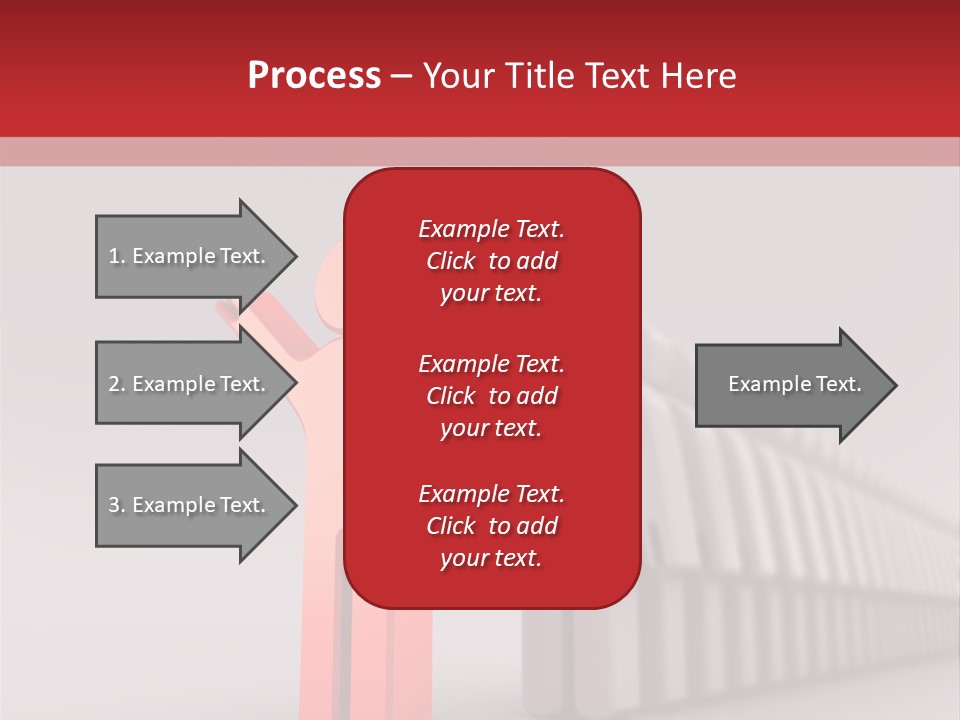 Process – Your Title Text Here

1. Example Text.

2. Example Text.

3. Example Text.

Example Text. Click to add your text.

Example Text. Click to add your text.

Example Text. Click to add your text.

Example Text.